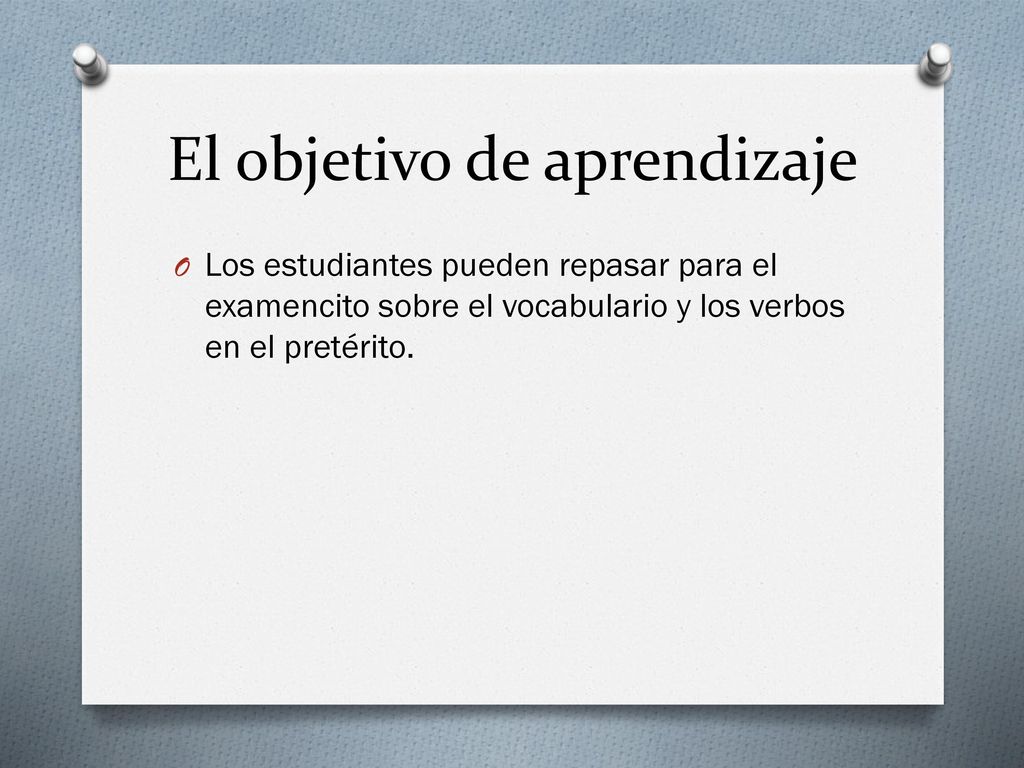 El objetivo de aprendizaje

Los estudiantes pueden repasar para el examencito sobre el vocabulario y los verbos en el pretérito.